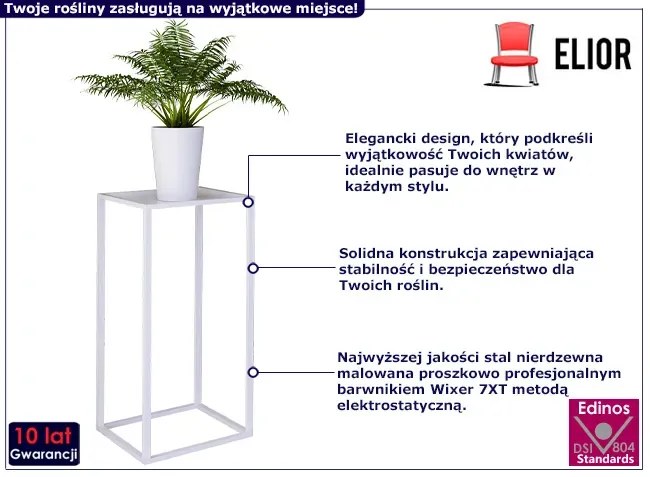 Twoje rośliny zasługują na wyjątkowe miejsce!

ELIOR

Elegancki design, który podkreśli wyjątkowość Twoich kwiatów, idealnie pasuje do wnętrz w każdym stylu.

Solidna konstrukcja zapewniająca stabilność i bezpieczeństwo dla Twoich roślin.

Najwyższej jakości stal nierdzewna malowana proszkowo profesjonalnym barwnikiem Wixer 7XT metodą elektrostatyczną.

10 lat
Gwarancji

Edinos
DSI 804
Standards